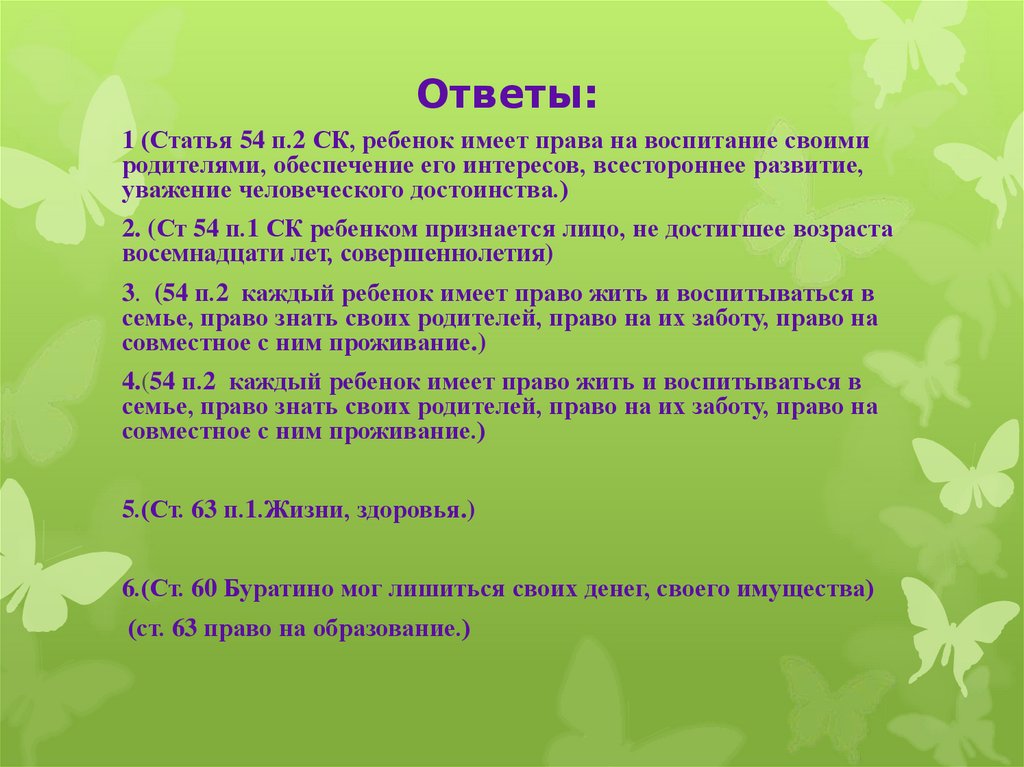 Ответы:

1 (Статья 54 п.2 СК, ребенок имеет права на воспитание своими родителями, обеспечение его интересов, всестороннее развитие, уважение человеческого достоинства.)

2. (Ст 54 п.1 СК ребенком признается лицо, не достигшее возраста восемнадцати лет, совершеннолетия)

3. (54 п.2 каждый ребенок имеет право жить и воспитываться в семье, право знать своих родителей, право на их заботу, право на совместное с ним проживание.)

4.(54 п.2 каждый ребенок имеет право жить и воспитываться в семье, право знать своих родителей, право на их заботу, право на совместное с ним проживание.)

5.(Ст. 63 п.1.Жизни, здоровья.)

6.(Ст. 60 Буратино мог лишиться своих денег, своего имущества)

(ст. 63 право на образование.)